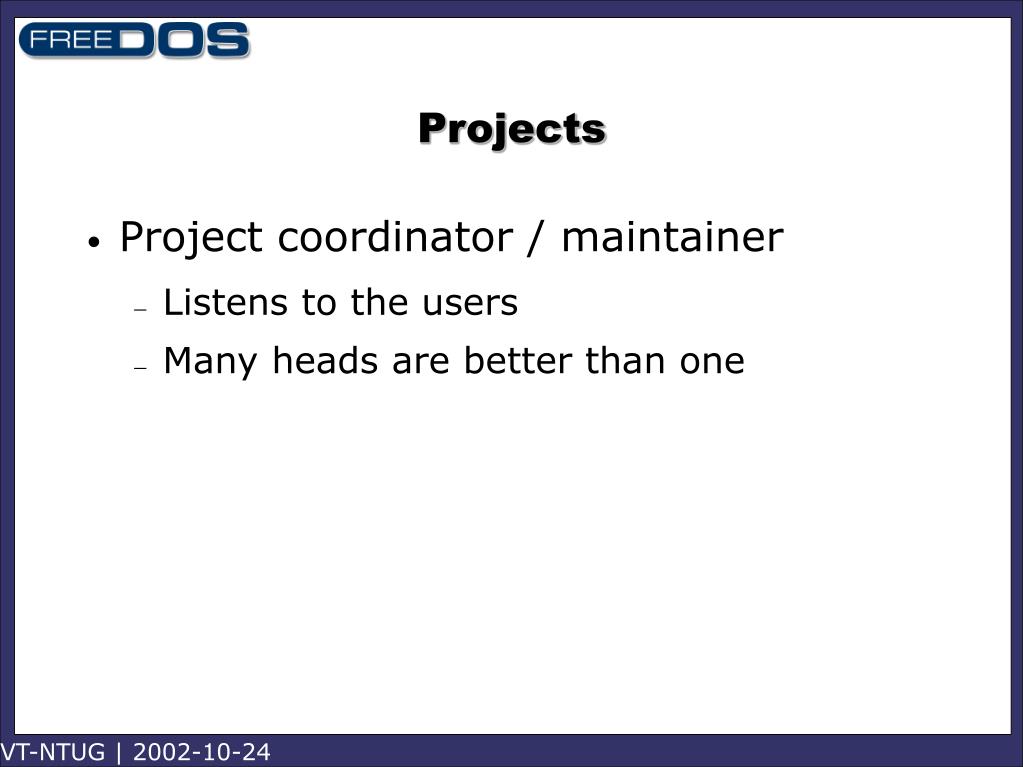 FREEDOS

Projects

• Project coordinator / maintainer

– Listens to the users

– Many heads are better than one

VT-NTUG | 2002-10-24